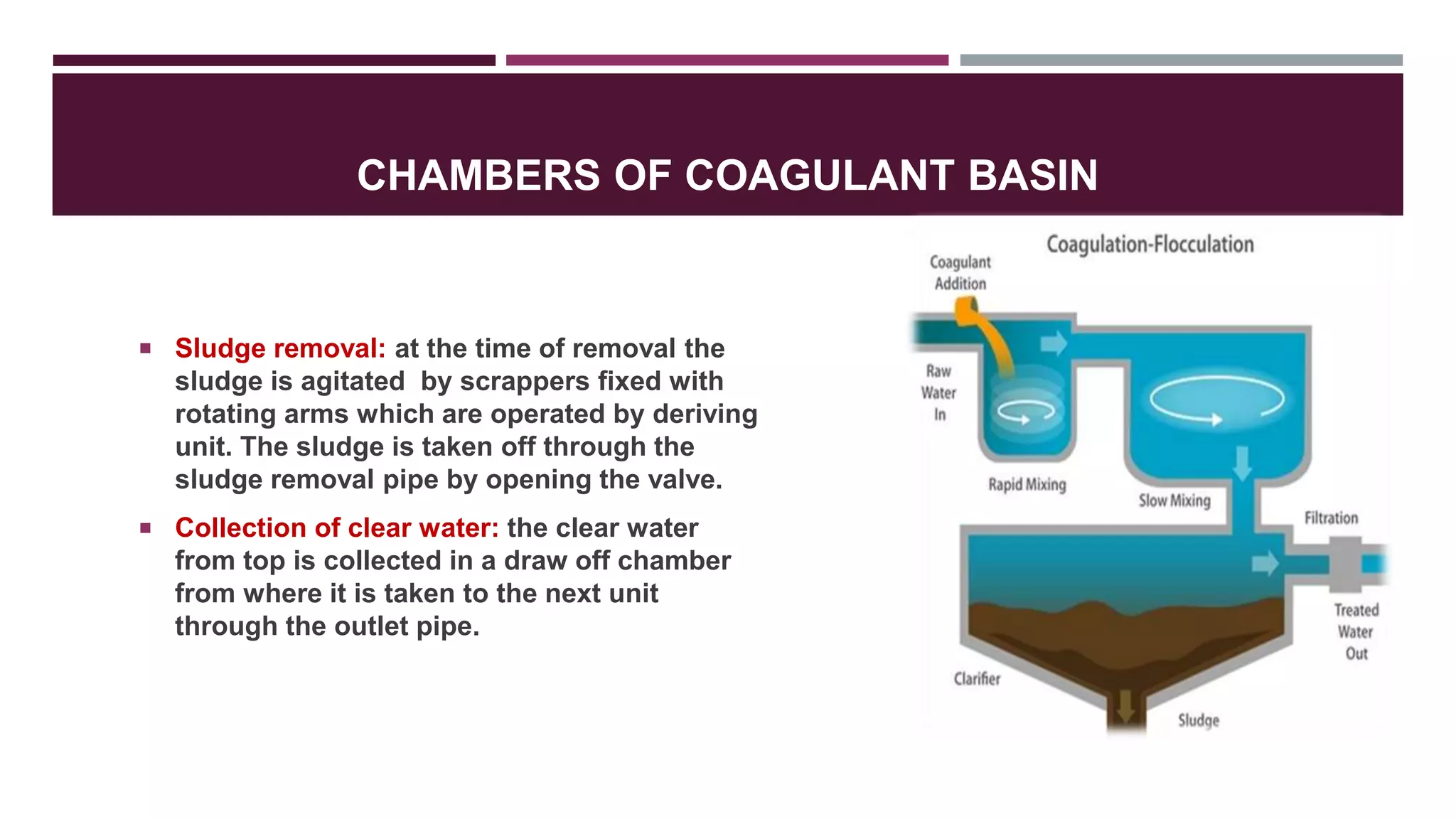 CHAMBERS OF COAGULANT BASIN

▪ Sludge removal: at the time of removal the sludge is agitated by scrappers fixed with rotating arms which are operated by deriving unit. The sludge is taken off through the sludge removal pipe by opening the valve.

▪ Collection of clear water: the clear water from top is collected in a draw off chamber from where it is taken to the next unit through the outlet pipe.

Coagulation-Flocculation

Coagulant Addition

Raw Water In

Rapid Mixing

Slow Mixing

Filtration

Treated Water Out

Clarifier

Sludge